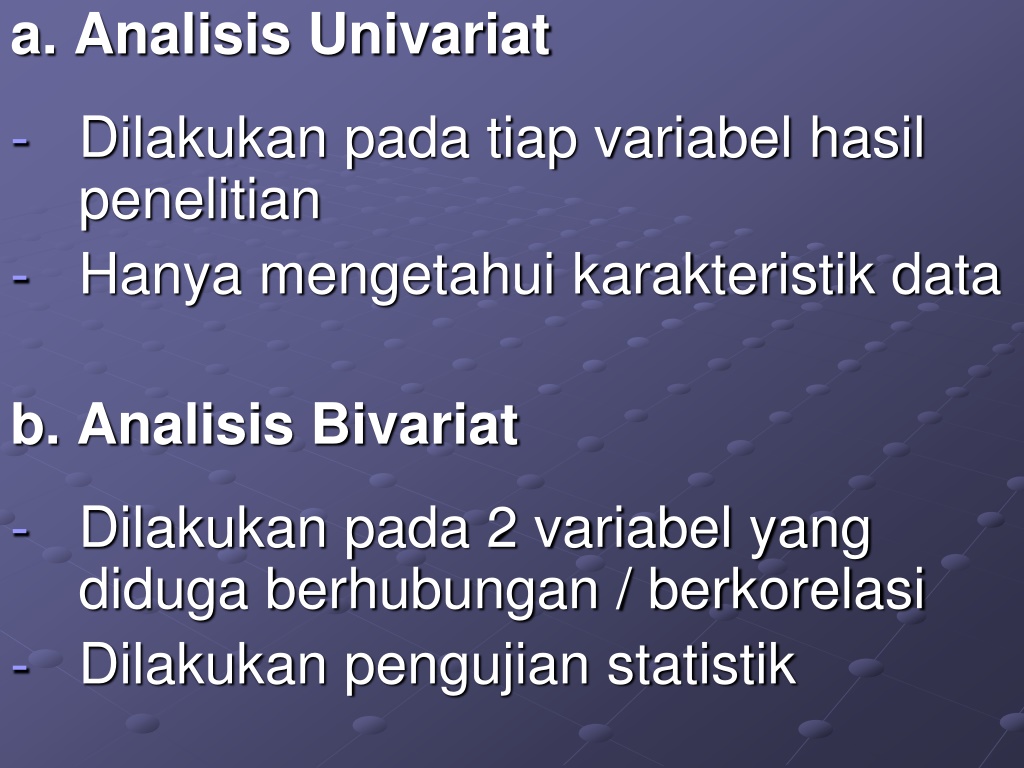 a. Analisis Univariat

- Dilakukan pada tiap variabel hasil penelitian
- Hanya mengetahui karakteristik data

b. Analisis Bivariat

- Dilakukan pada 2 variabel yang diduga berhubungan / berkorelasi
- Dilakukan pengujian statistik